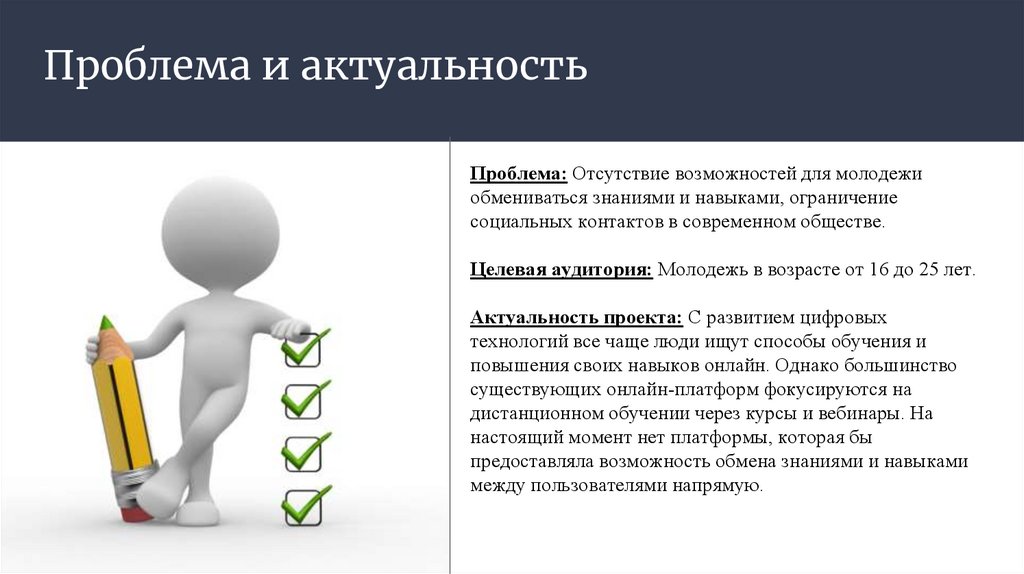 Проблема и актуальность

Проблема: Отсутствие возможностей для молодежи обмениваться знаниями и навыками, ограничение социальных контактов в современном обществе.

Целевая аудитория: Молодежь в возрасте от 16 до 25 лет.

Актуальность проекта: С развитием цифровых технологий все чаще люди ищут способы обучения и повышения своих навыков онлайн. Однако большинство существующих онлайн-платформ фокусируются на дистанционном обучении через курсы и вебинары. На настоящий момент нет платформы, которая бы предоставляла возможность обмена знаниями и навыками между пользователями напрямую.